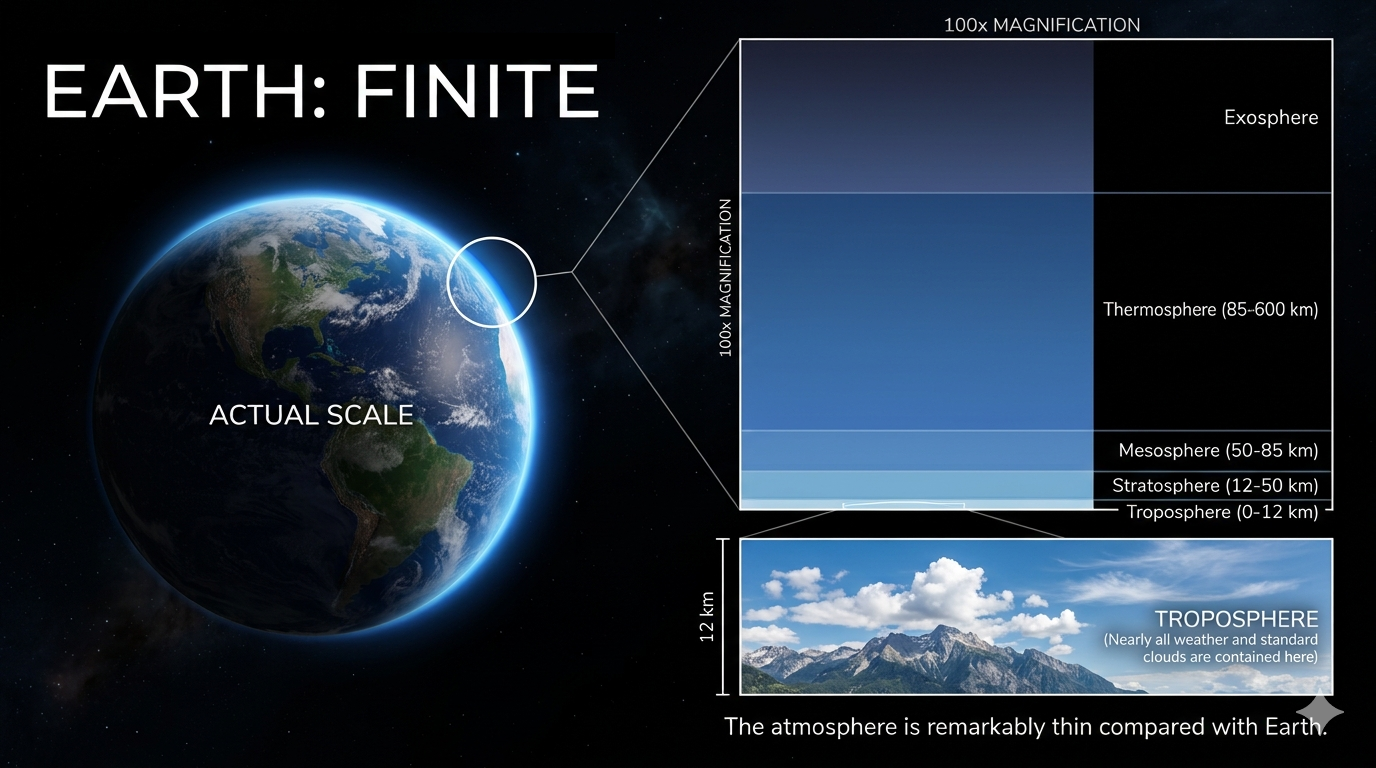 EARTH: FINITE

ACTUAL SCALE

100x MAGNIFICATION

100x MAGNIFICATION

Exosphere

Thermosphere (85-600 km)

Mesosphere (50-85 km)

Stratosphere (12-50 km)

Troposphere (0-12 km)

12 km

TROPOSPHERE
(Nearly all weather and standard clouds are contained here)

The atmosphere is remarkably thin compared with Earth.